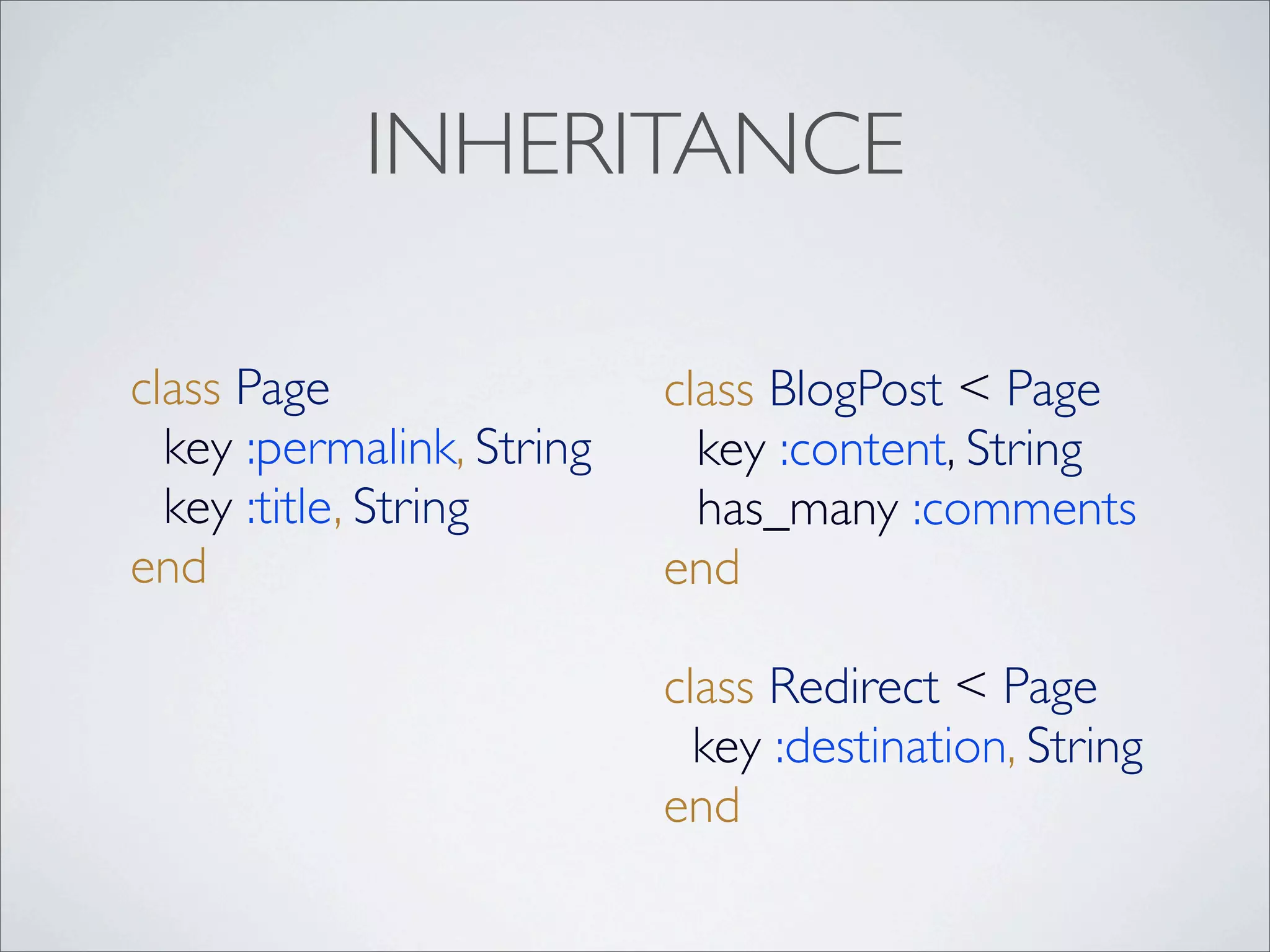 INHERITANCE

class Page
key :permalink, String
key :title, String
end

class BlogPost < Page
key :content, String
has_many :comments
end

class Redirect < Page
key :destination, String
end